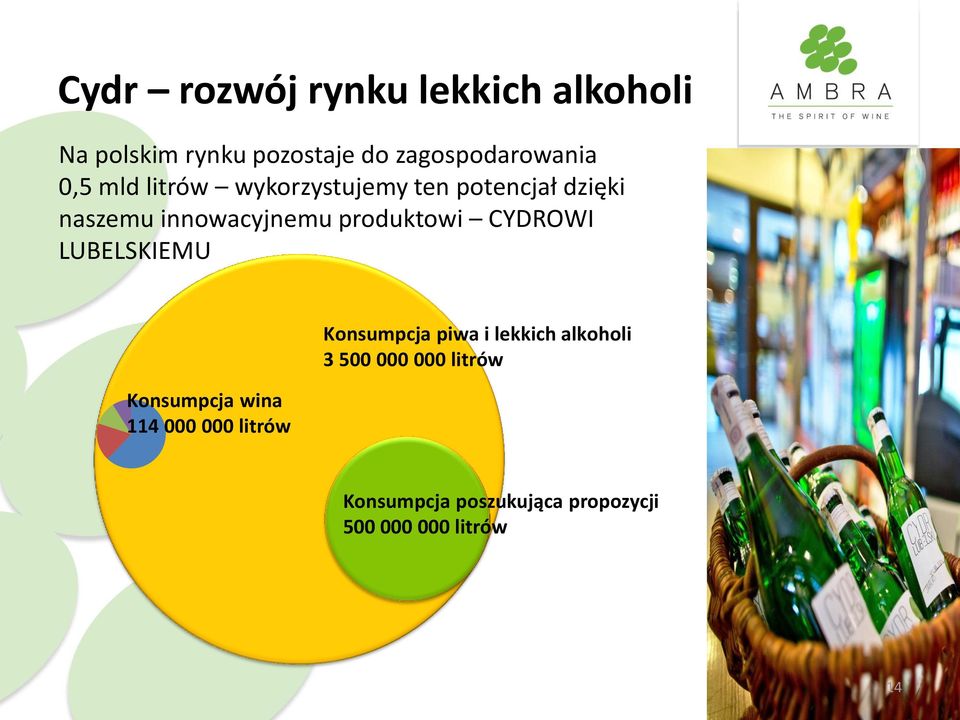 Cydr – rozwój rynku lekkich alkoholi

AMBRA
THE SPIRIT OF WINE

Na polskim rynku pozostaje do zagospodarowania 0,5 mld litrów – wykorzystujemy ten potencjał dzięki naszemu innowacyjnemu produktowi – CYDROWI LUBELSKIEMU

Konsumpcja piwa i lekkich alkoholi
3 500 000 000 litrów

Konsumpcja wina
114 000 000 litrów

Konsumpcja poszukująca propozycji
500 000 000 litrów

14